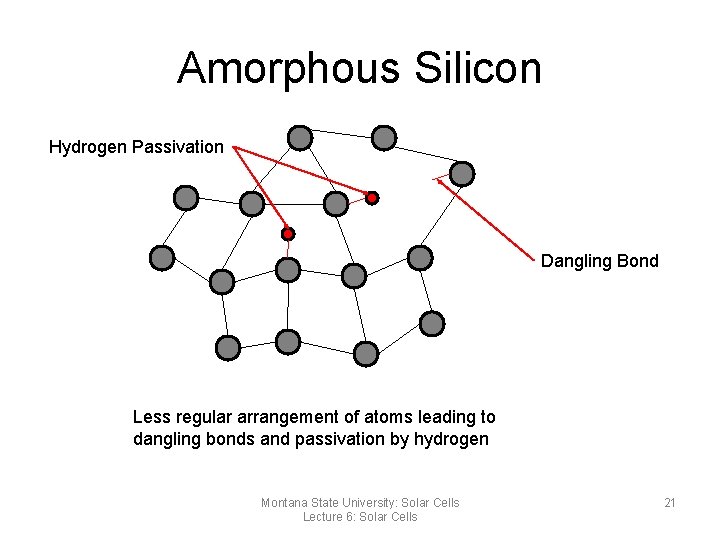 Amorphous Silicon

Hydrogen Passivation

Dangling Bond

Less regular arrangement of atoms leading to dangling bonds and passivation by hydrogen

Montana State University: Solar Cells
Lecture 6: Solar Cells

21